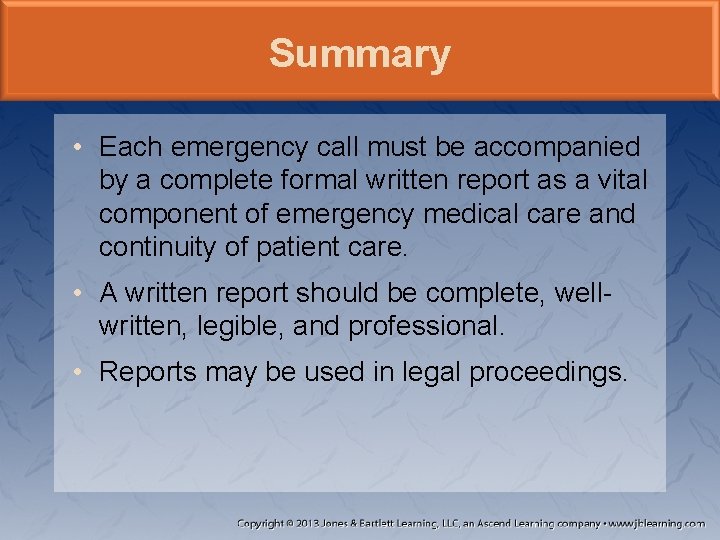 Summary

• Each emergency call must be accompanied by a complete formal written report as a vital component of emergency medical care and continuity of patient care.

• A written report should be complete, well-written, legible, and professional.

• Reports may be used in legal proceedings.

Copyright © 2013 Jones & Bartlett Learning, LLC, an Ascend Learning company • www.jblearning.com